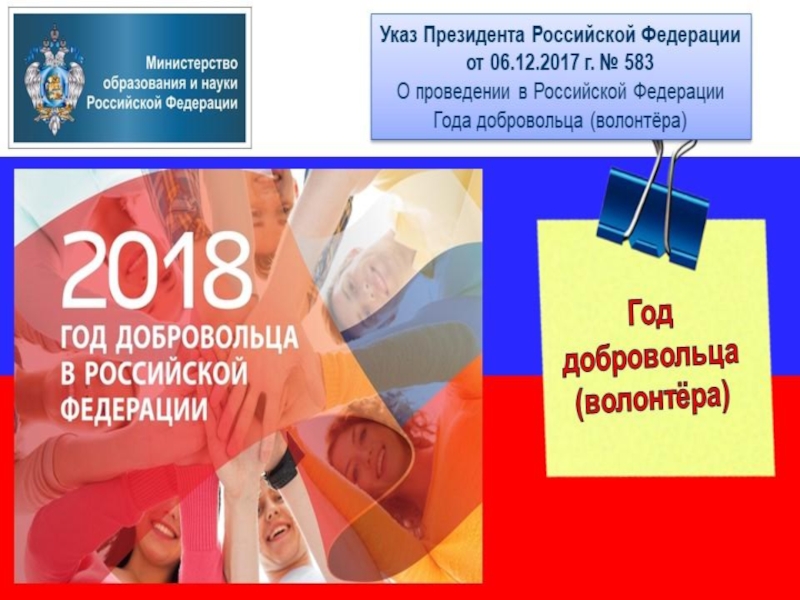 Министерство образования и науки Российской Федерации

Указ Президента Российской Федерации от 06.12.2017 г. № 583
О проведении в Российской Федерации Года добровольца (волонтёра)

2018
ГОД ДОБРОВОЛЬЦА В РОССИЙСКОЙ ФЕДЕРАЦИИ

Год добровольца (волонтёра)